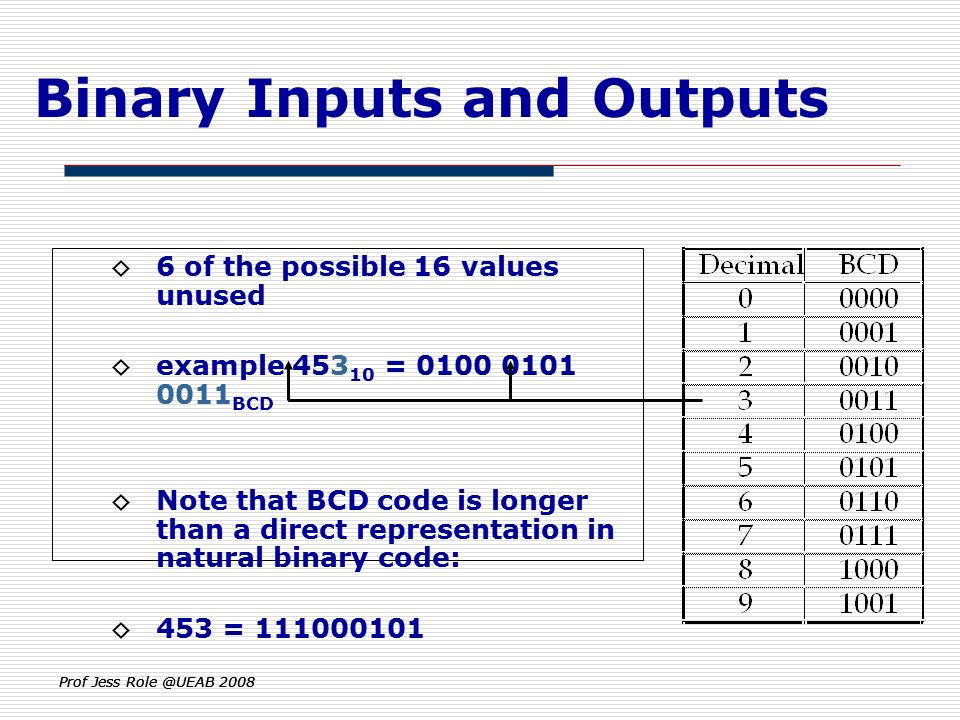 Binary Inputs and Outputs

◇ 6 of the possible 16 values unused

◇ example $453_{10}$ = 0100 0101 $0011_{BCD}$

◇ Note that BCD code is longer than a direct representation in natural binary code:

◇ 453 = 111000101

| Decimal | BCD |
|---|---|
| 0 | 0000 |
| 1 | 0001 |
| 2 | 0010 |
| 3 | 0011 |
| 4 | 0100 |
| 5 | 0101 |
| 6 | 0110 |
| 7 | 0111 |
| 8 | 1000 |
| 9 | 1001 |

Prof Jess Role @UEAB 2008